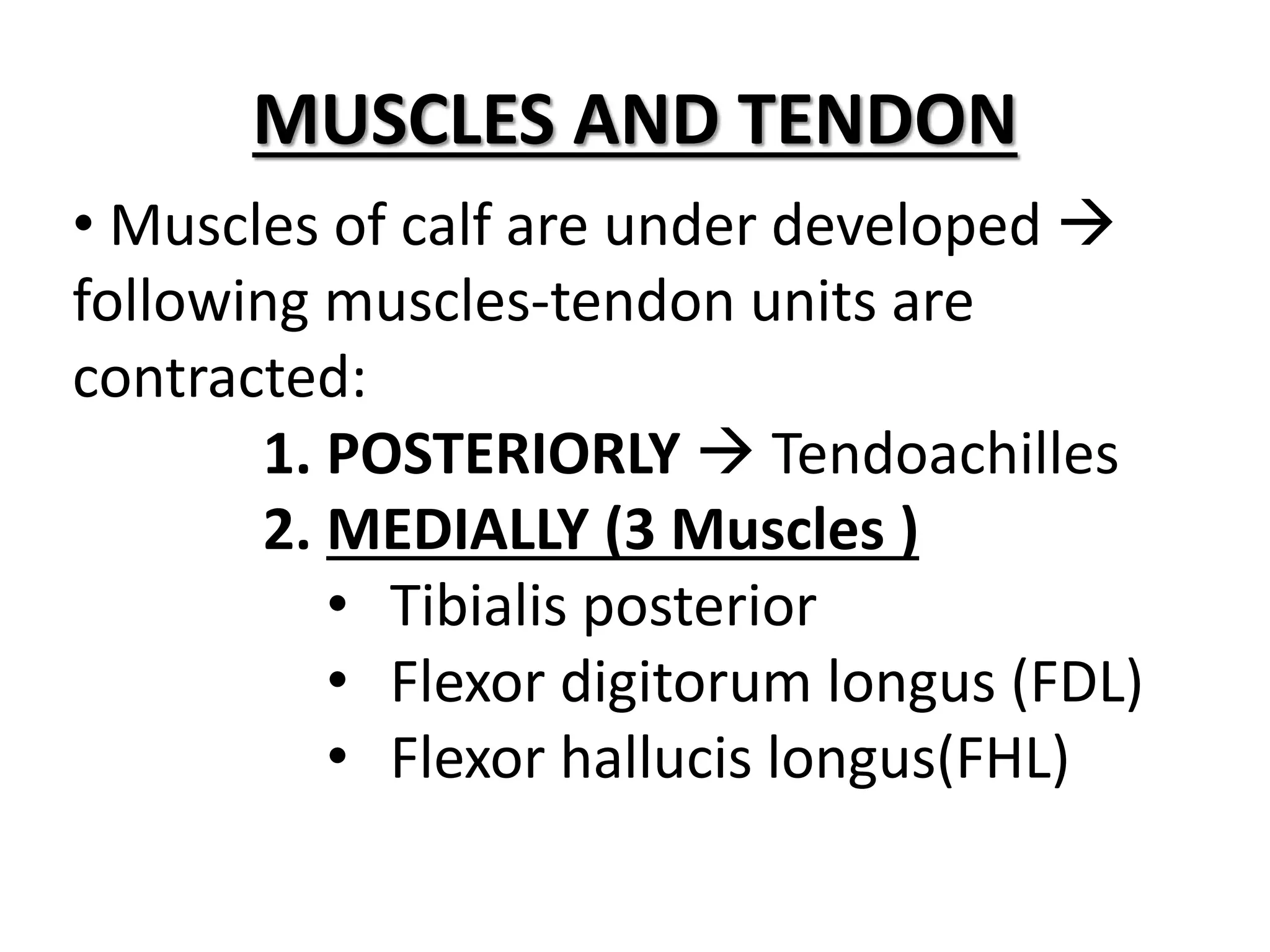 MUSCLES AND TENDON

• Muscles of calf are under developed → following muscles-tendon units are contracted:

1. POSTERIORLY → Tendoachilles
2. MEDIALLY (3 Muscles )
• Tibialis posterior
• Flexor digitorum longus (FDL)
• Flexor hallucis longus(FHL)